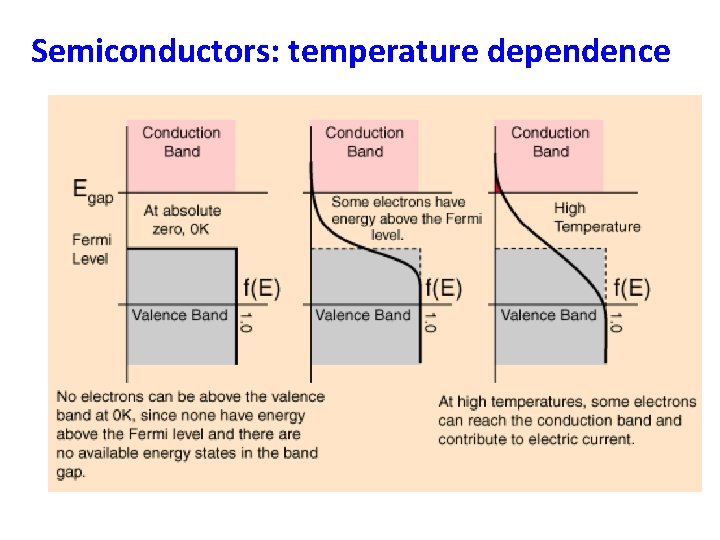 Semiconductors: temperature dependence

Conduction Band

$E_{gap}$

At absolute zero, 0K

Fermi Level

f(E)

Valence Band

1.0

Conduction Band

Some electrons have energy above the Fermi level.

f(E)

Valence Band

1.0

Conduction Band

High Temperature

f(E)

Valence Band

1.0

No electrons can be above the valence band at 0K, since none have energy above the Fermi level and there are no available energy states in the band gap.

At high temperatures, some electrons can reach the conduction band and contribute to electric current.